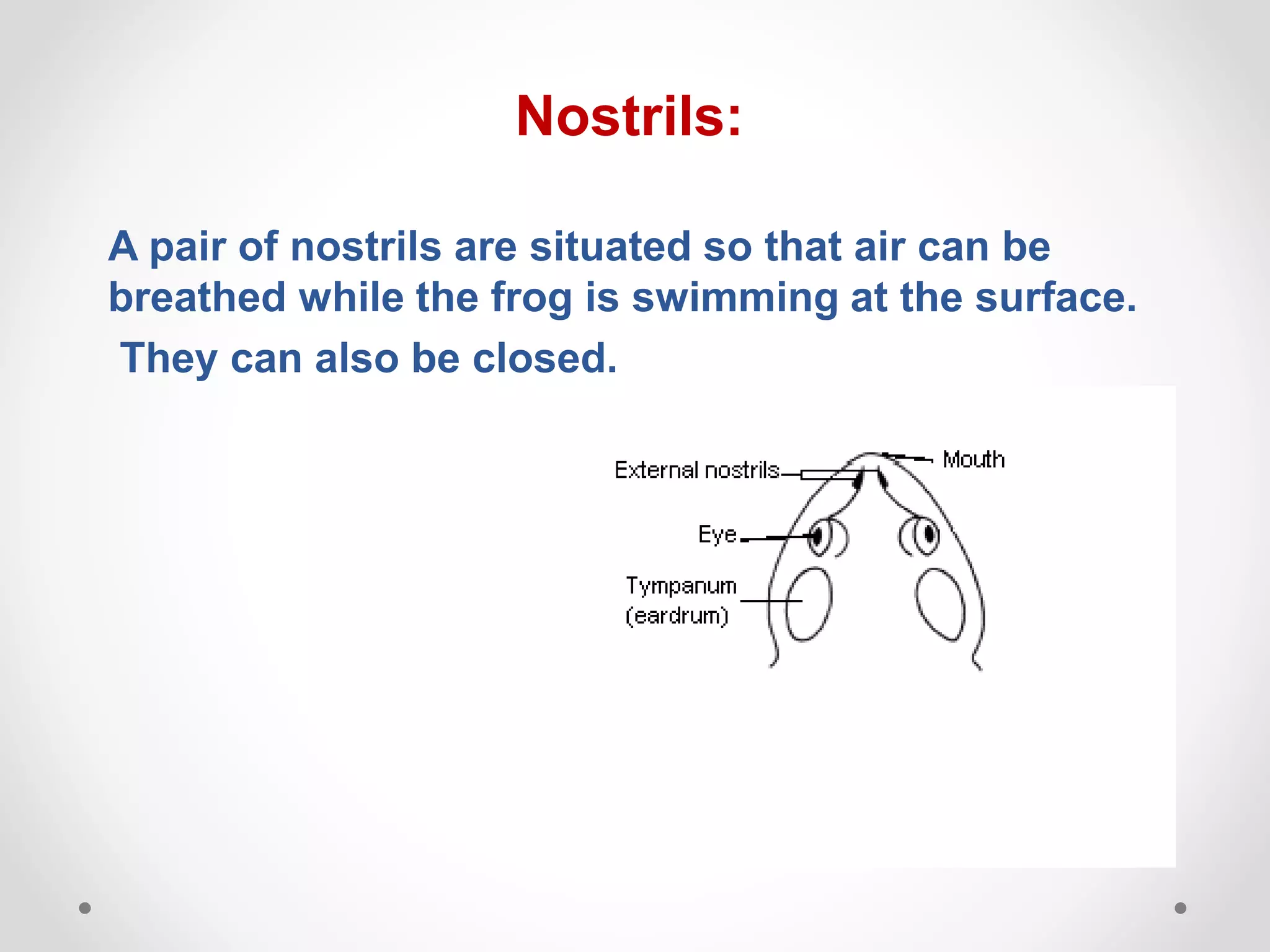 Nostrils:

A pair of nostrils are situated so that air can be breathed while the frog is swimming at the surface.

They can also be closed.

External nostrils

Mouth

Eye

Tympanum (eardrum)